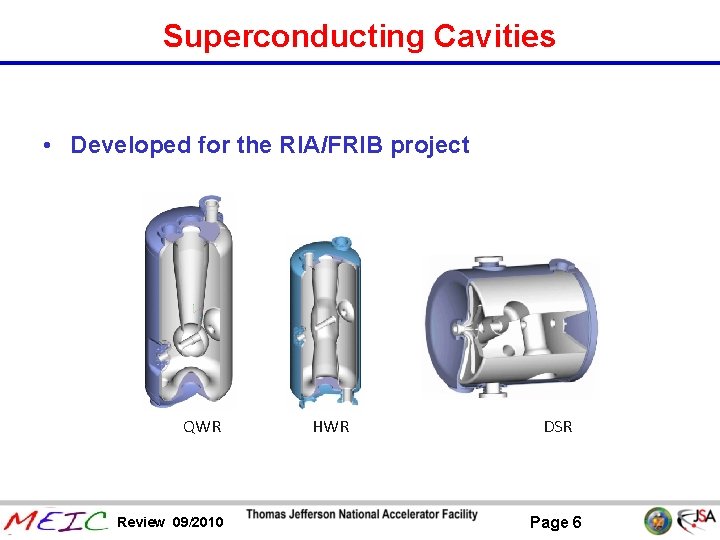 Superconducting Cavities

• Developed for the RIA/FRIB project

QWR

HWR

DSR

MEIC Review 09/2010

Thomas Jefferson National Accelerator Facility

Page 6

JSA